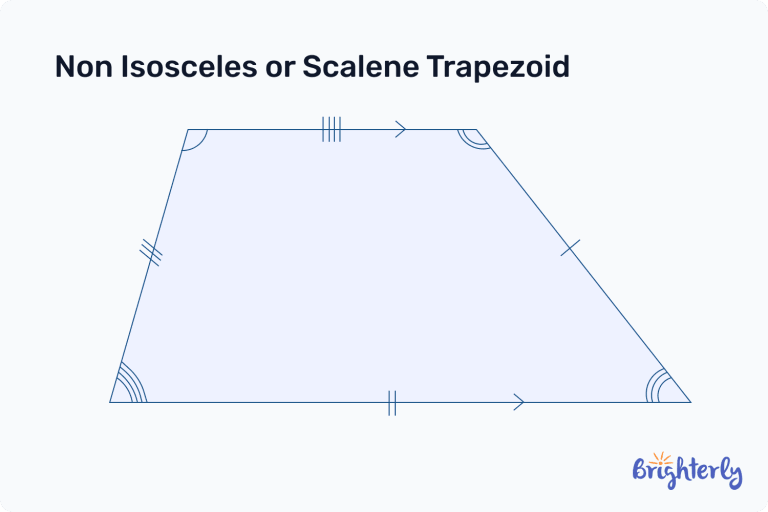 Non Isosceles or Scalene Trapezoid

Brighterly